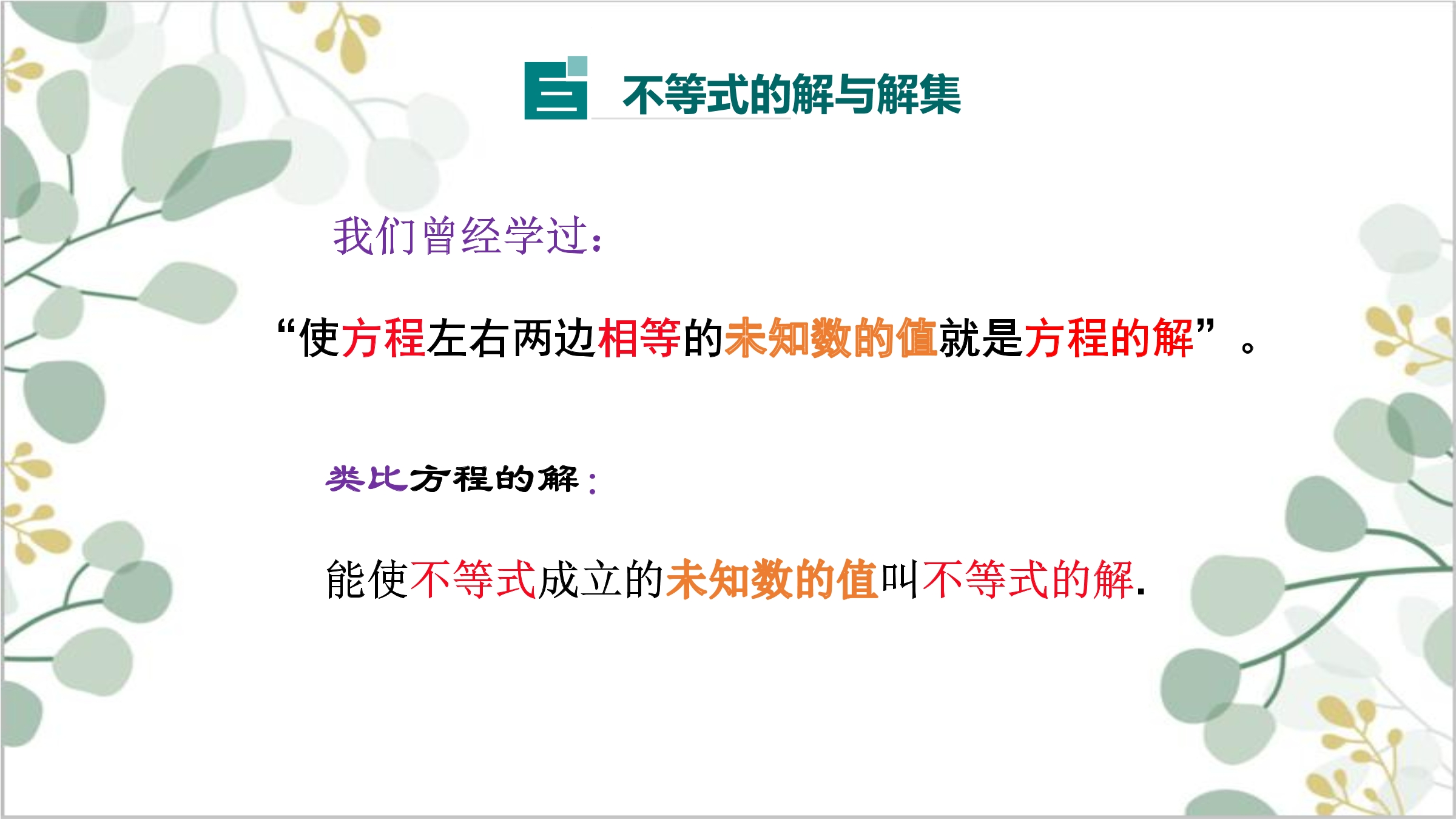 三 不等式的解与解集

我们曾经学过：

“使方程左右两边相等的未知数的值就是方程的解”。

类比方程的解：

能使不等式成立的未知数的值叫不等式的解.